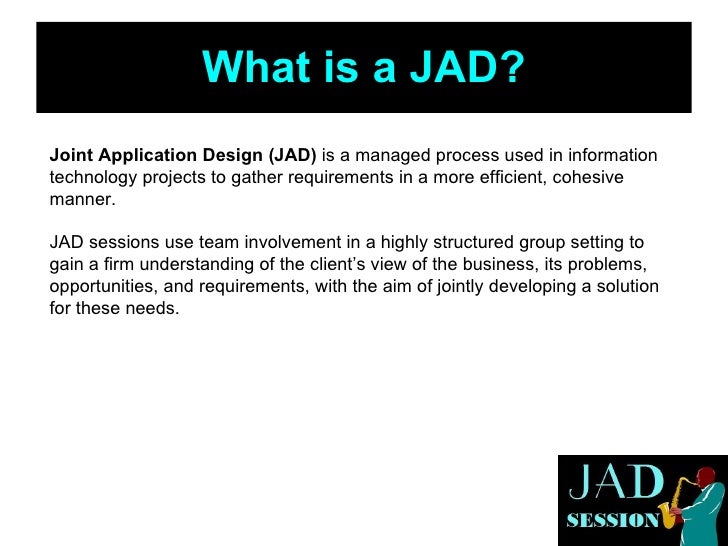 What is a JAD?

Joint Application Design (JAD) is a managed process used in information technology projects to gather requirements in a more efficient, cohesive manner.

JAD sessions use team involvement in a highly structured group setting to gain a firm understanding of the client's view of the business, its problems, opportunities, and requirements, with the aim of jointly developing a solution for these needs.

JAD
SESSION